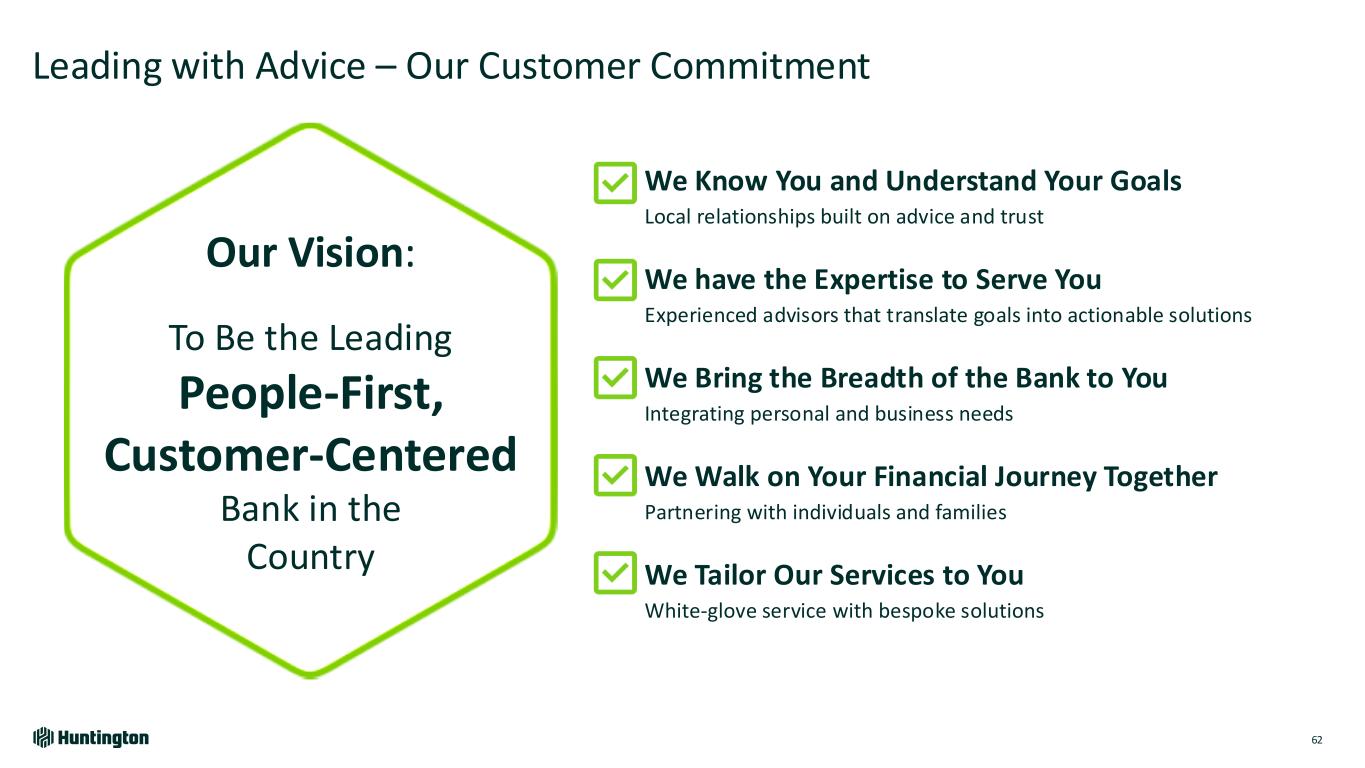 Leading with Advice – Our Customer Commitment

Our Vision:

To Be the Leading
People-First,
Customer-Centered
Bank in the
Country

We Know You and Understand Your Goals
Local relationships built on advice and trust

We have the Expertise to Serve You
Experienced advisors that translate goals into actionable solutions

We Bring the Breadth of the Bank to You
Integrating personal and business needs

We Walk on Your Financial Journey Together
Partnering with individuals and families

We Tailor Our Services to You
White-glove service with bespoke solutions

Huntington

62